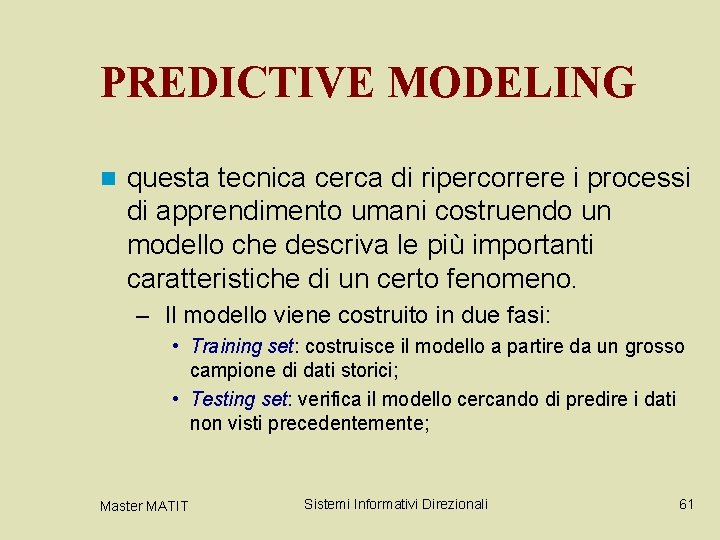 PREDICTIVE MODELING

questa tecnica cerca di ripercorrere i processi di apprendimento umani costruendo un modello che descriva le più importanti caratteristiche di un certo fenomeno.

– Il modello viene costruito in due fasi:

• Training set: costruisce il modello a partire da un grosso campione di dati storici;

• Testing set: verifica il modello cercando di predire i dati non visti precedentemente;

Master MATIT

Sistemi Informativi Direzionali

61